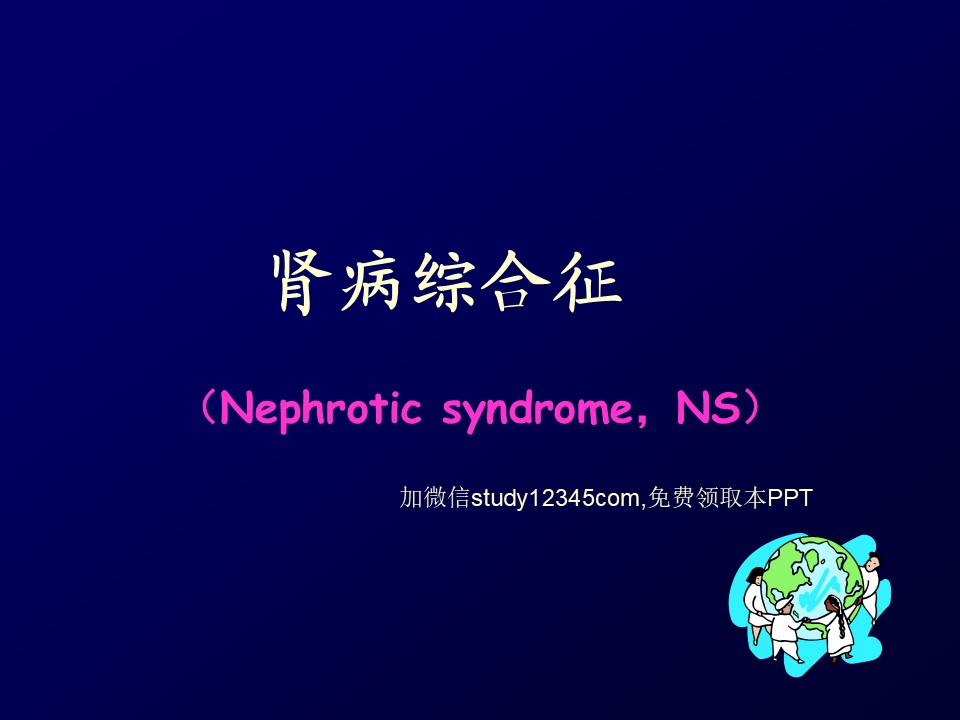 肾病综合征

（Nephrotic syndrome，NS）

加微信study12345com,免费领取本PPT